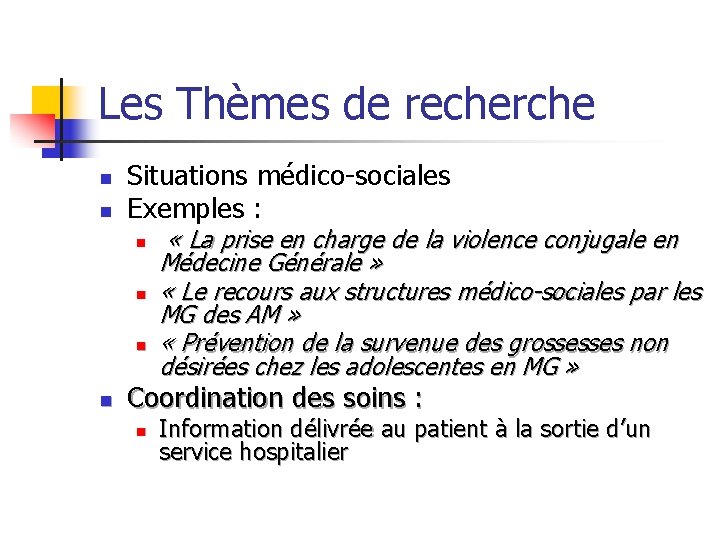 Les Thèmes de recherche

Situations médico-sociales

Exemples :

« La prise en charge de la violence conjugale en Médecine Générale »

« Le recours aux structures médico-sociales par les MG des AM »

« Prévention de la survenue des grossesses non désirées chez les adolescentes en MG »

Coordination des soins :

Information délivrée au patient à la sortie d'un service hospitalier